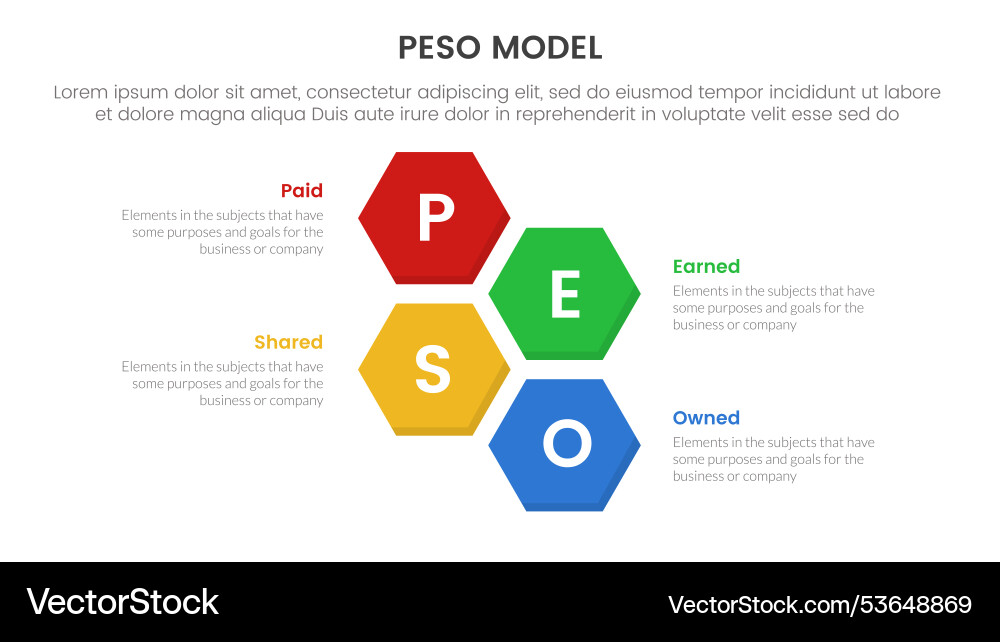 PESO MODEL

Lorem ipsum dolor sit amet, consectetur adipiscing elit, sed do eiusmod tempor incididunt ut labore et dolore magna aliqua Duis aute irure dolor in reprehenderit in voluptate velit esse sed do

Paid
Elements in the subjects that have some purposes and goals for the business or company

P

E

Earned
Elements in the subjects that have some purposes and goals for the business or company

Shared
Elements in the subjects that have some purposes and goals for the business or company

S

O

Owned
Elements in the subjects that have some purposes and goals for the business or company

VectorStock

VectorStock.com/53648869